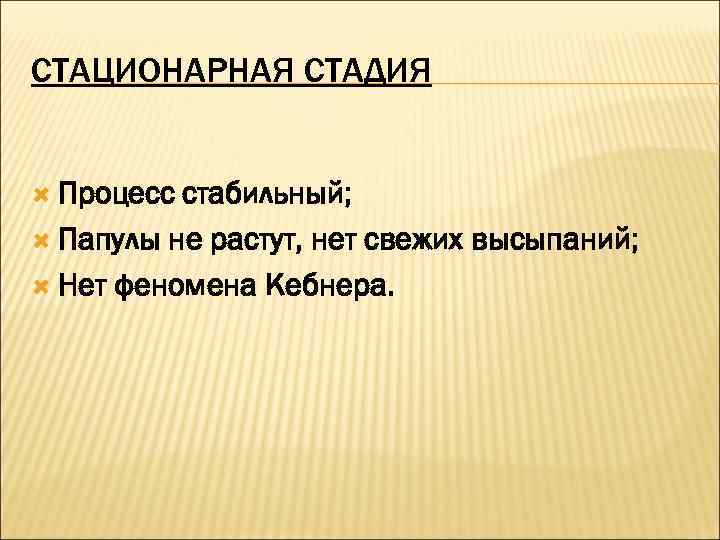 СТАЦИОНАРНАЯ СТАДИЯ

Процесс стабильный;
Папулы не растут, нет свежих высыпаний;
Нет феномена Кебнера.